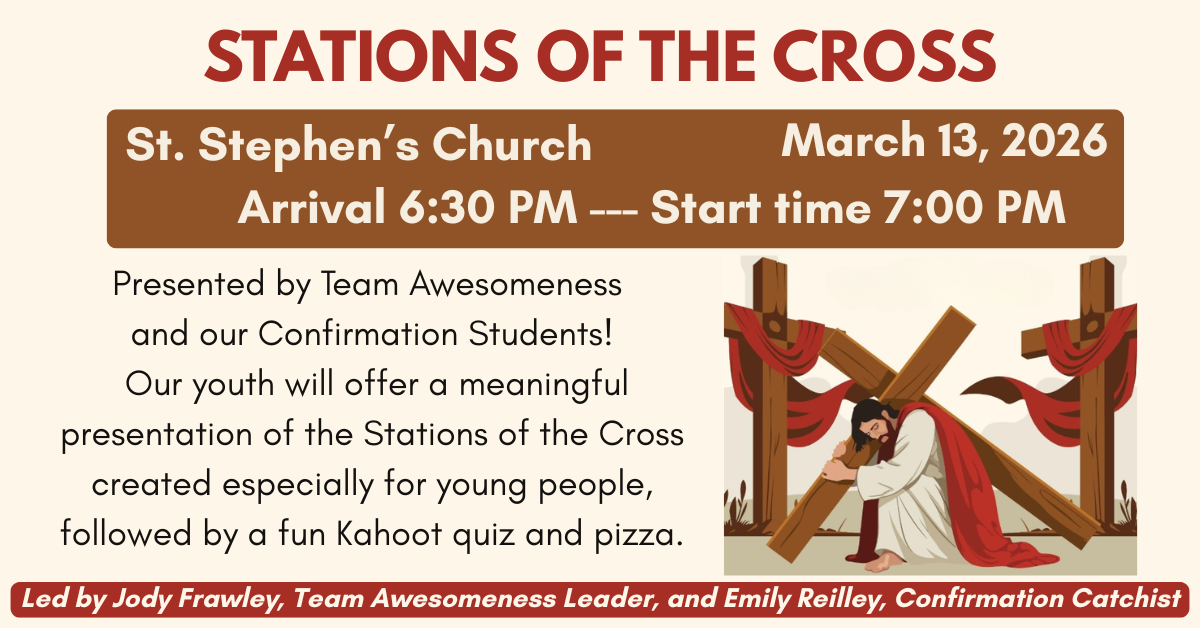 STATIONS OF THE CROSS

St. Stephen's Church

March 13, 2026

Arrival 6:30 PM --- Start time 7:00 PM

Presented by Team Awesomeness and our Confirmation Students! Our youth will offer a meaningful presentation of the Stations of the Cross created especially for young people, followed by a fun Kahoot quiz and pizza.

Led by Jody Frawley, Team Awesomeness Leader, and Emily Reilley, Confirmation Catchist